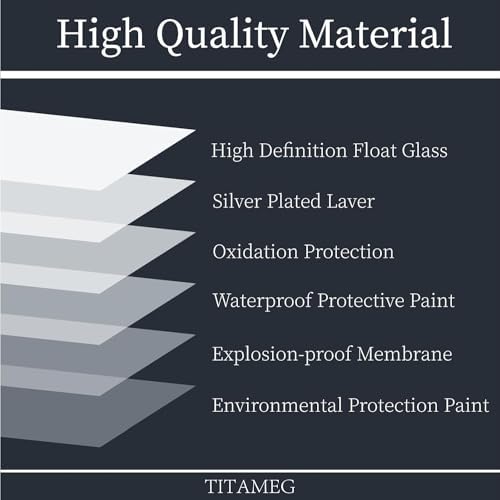 High Quality Material

High Definition Float Glass

Silver Plated Laver

Oxidation Protection

Waterproof Protective Paint

Explosion-proof Membrane

Environmental Protection Paint

TITAMEG